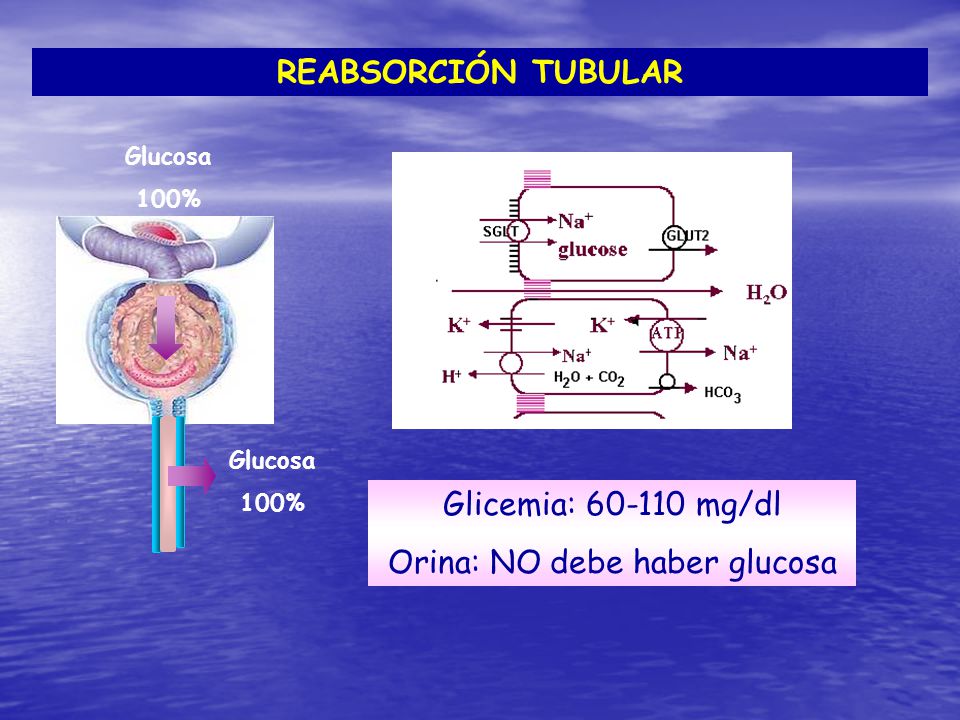 REABSORCIÓN TUBULAR

Glucosa

100%

SGLT

$Na^+$

glucose

GLUT2

$H_2O$

$K^+$

$K^+$

ATP

$Na^+$

$Na^+$

$H^+$

$H_2O + CO_2$

$HCO_3$

Glucosa

100%

Glicemia: 60-110 mg/dl

Orina: NO debe haber glucosa